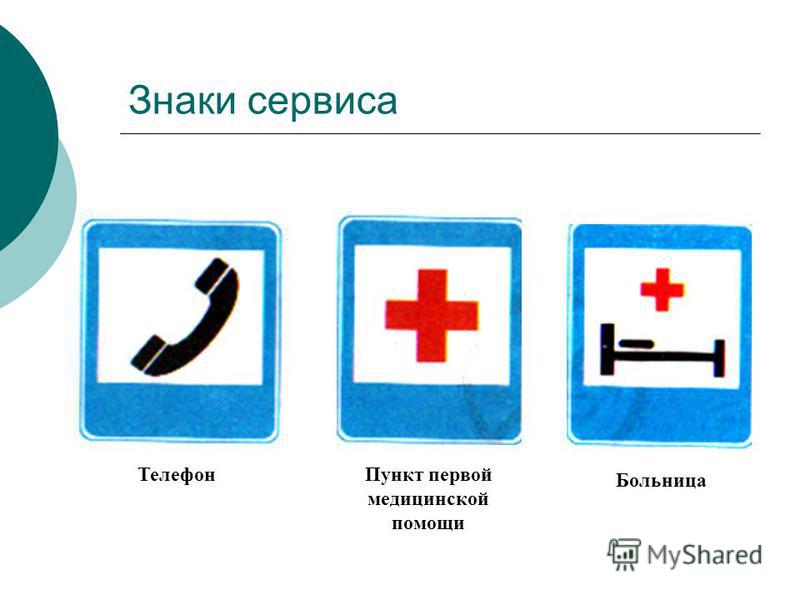 Знаки сервиса

Телефон

Пункт первой медицинской помощи

Больница

MyShared